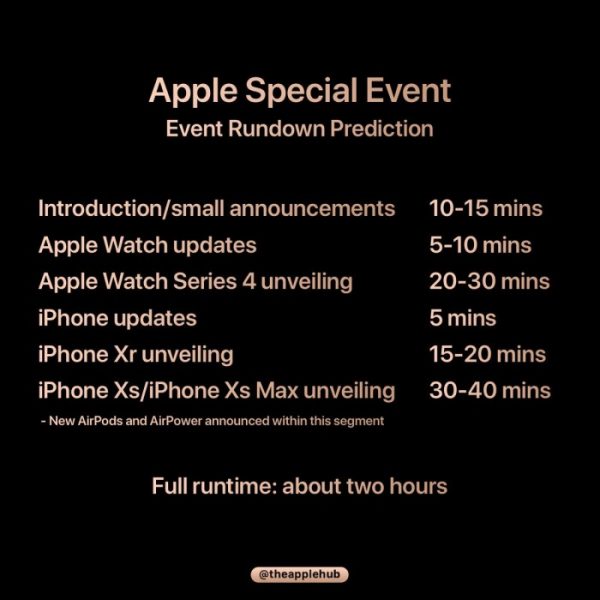 Apple Special Event
Event Rundown Prediction

| | |
|---|---|
| Introduction/small announcements | 10-15 mins |
| Apple Watch updates | 5-10 mins |
| Apple Watch Series 4 unveiling | 20-30 mins |
| iPhone updates | 5 mins |
| iPhone Xr unveiling | 15-20 mins |
| iPhone Xs/iPhone Xs Max unveiling | 30-40 mins |

- New AirPods and AirPower announced within this segment

Full runtime: about two hours

@theapplehub